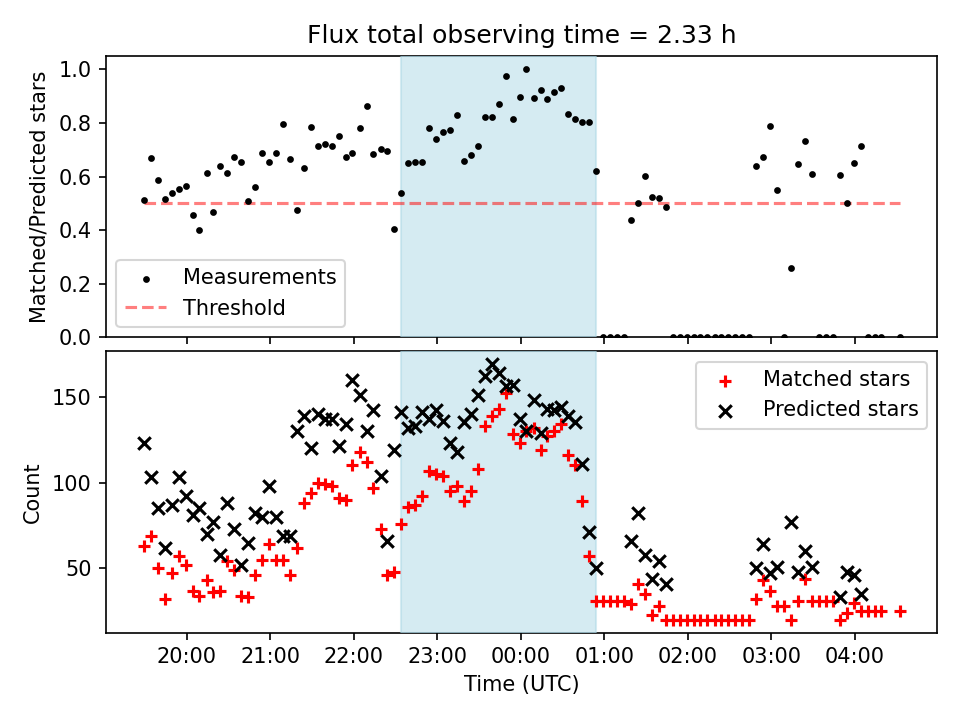 Flux total observing time = 2.33 h

Matched/Predicted stars

1.0
0.8
0.6
0.4
0.2
0.0

Measurements
Threshold

Count

150
100
50

Matched stars
Predicted stars

20:00
21:00
22:00
23:00
00:00
01:00
02:00
03:00
04:00

Time (UTC)